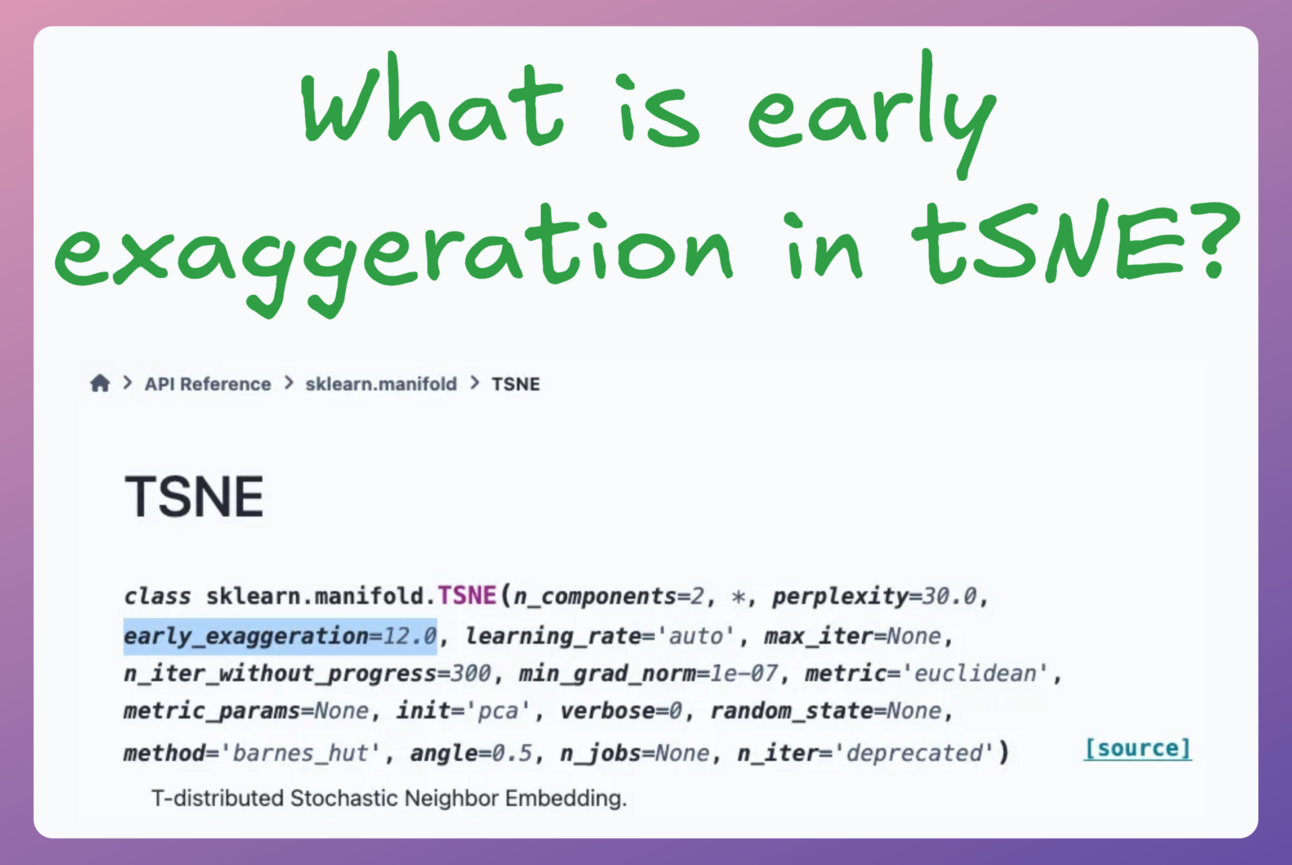 What is early exaggeration in tSNE?

> API Reference > sklearn.manifold > TSNE

TSNE

class sklearn.manifold.TSNE(n_components=2, *, perplexity=30.0, early_exaggeration=12.0, learning_rate='auto', max_iter=None, n_iter_without_progress=300, min_grad_norm=1e-07, metric='euclidean', metric_params=None, init='pca', verbose=0, random_state=None, method='barnes_hut', angle=0.5, n_jobs=None, n_iter='deprecated') [source]

T-distributed Stochastic Neighbor Embedding.